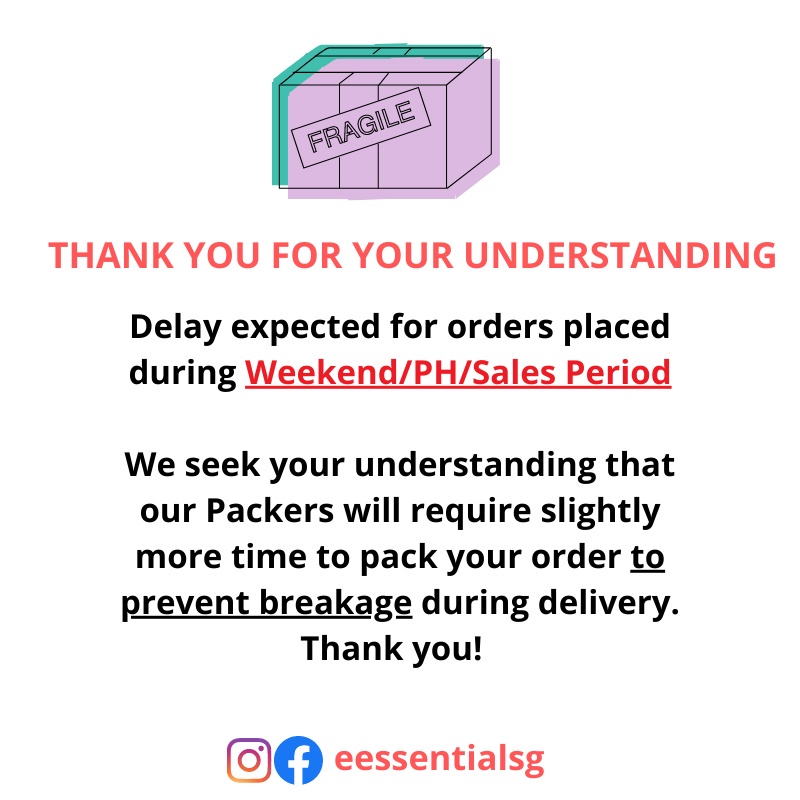 FRAGILE

THANK YOU FOR YOUR UNDERSTANDING

Delay expected for orders placed during Weekend/PH/Sales Period

We seek your understanding that our Packers will require slightly more time to pack your order to prevent breakage during delivery. Thank you!

eessentialsg